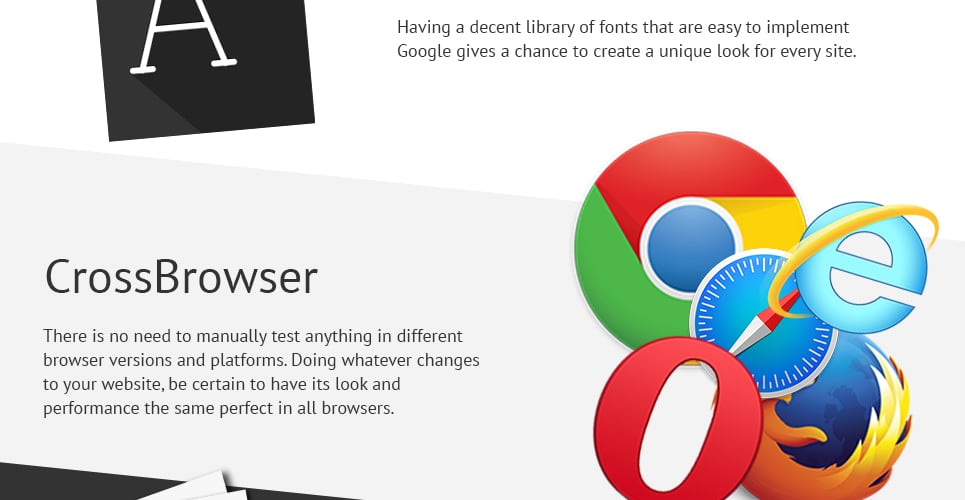 A

Having a decent library of fonts that are easy to implement Google gives a chance to create a unique look for every site.

CrossBrowser

There is no need to manually test anything in different browser versions and platforms. Doing whatever changes to your website, be certain to have its look and performance the same perfect in all browsers.